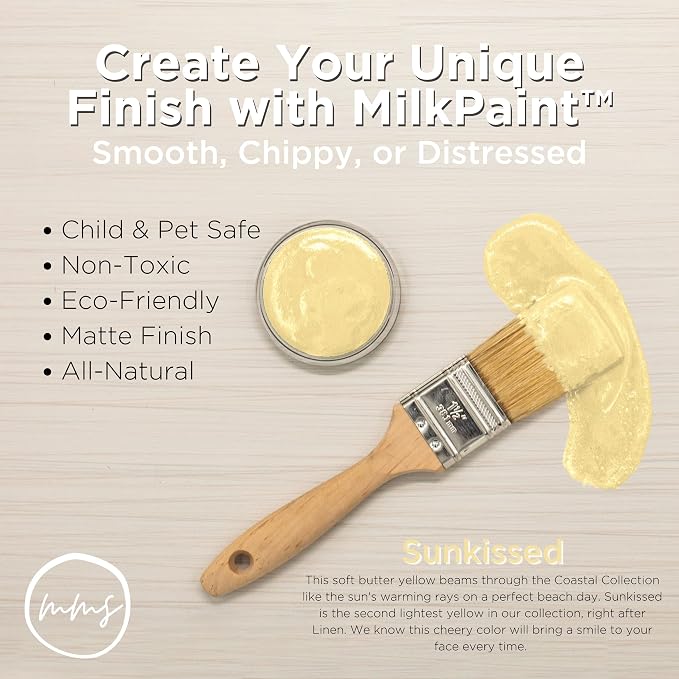 Create Your Unique Finish with MilkPaint™
Smooth, Chippy, or Distressed

• Child & Pet Safe
• Non-Toxic
• Eco-Friendly
• Matte Finish
• All-Natural

Sunkissed

This soft butter yellow beams through the Coastal Collection like the sun's warming rays on a perfect beach day. Sunkissed is the second lightest yellow in our collection, right after Linen. We know this cheery color will bring a smile to your face every time.

mms